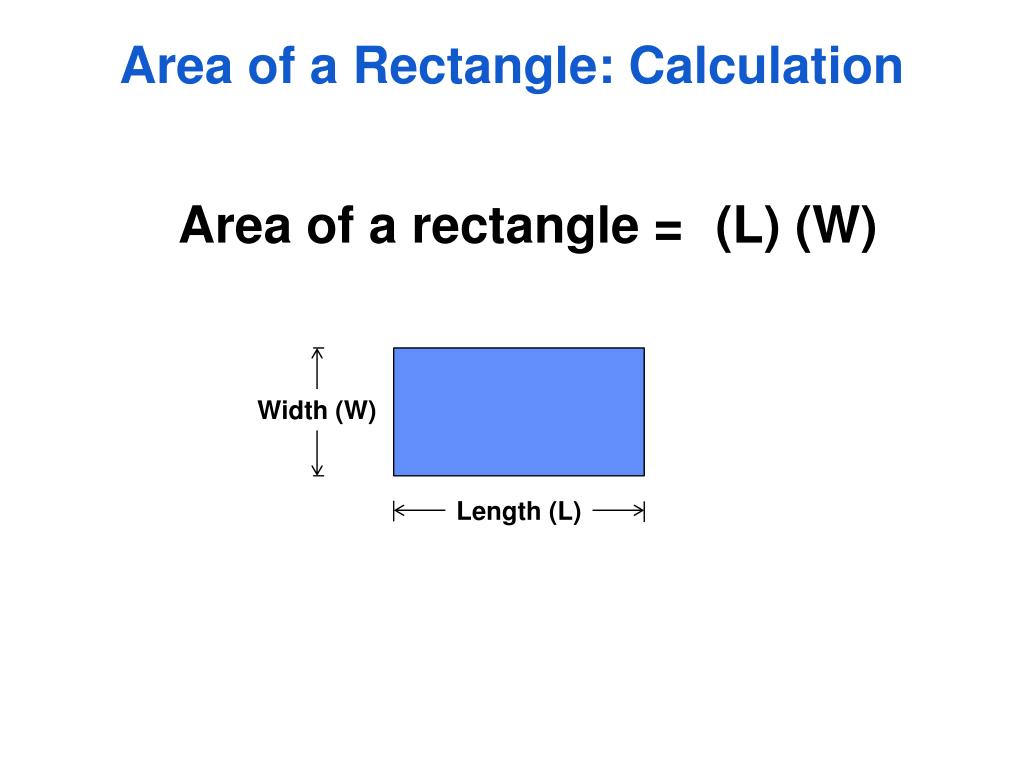 Area of a Rectangle: Calculation

Area of a rectangle = (L) (W)

Width (W)

Length (L)